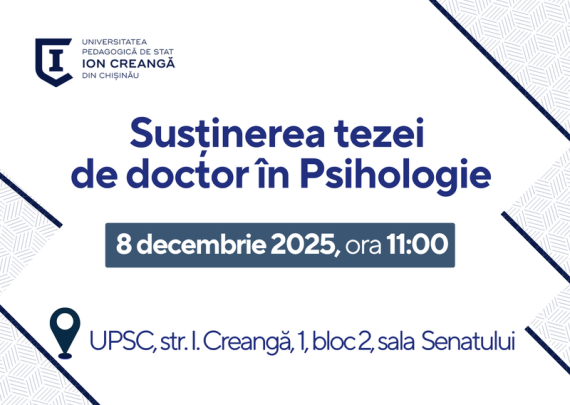 UNIVERSITATEA
PEDAGOGICĂ DE STAT
ION CREANGĂ
DIN CHIȘINĂU

Susținerea tezei de doctor în Psihologie

8 decembrie 2025, ora 11:00

UPSC, str. I. Creangă, 1, bloc 2, sala Senatului